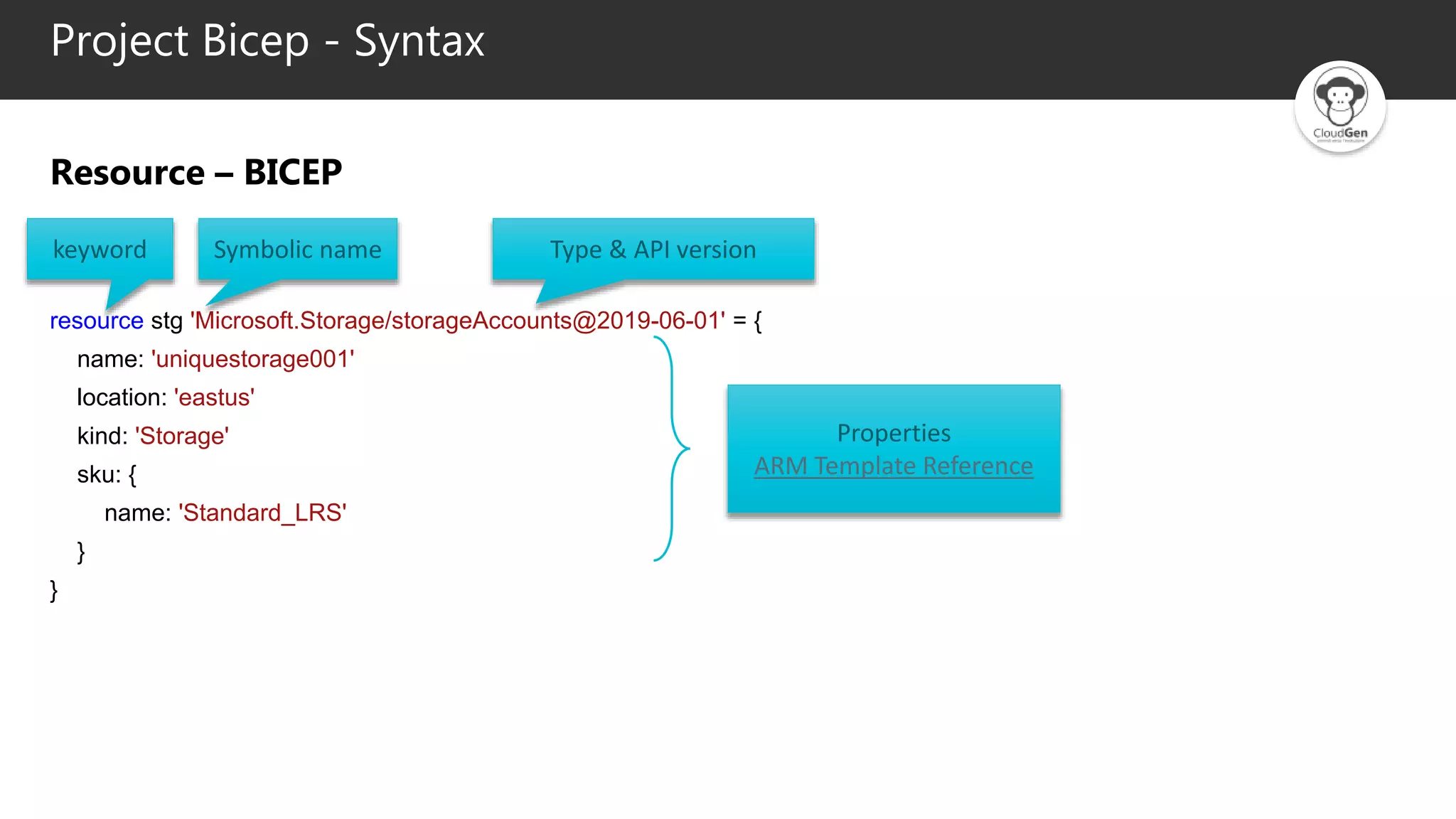 Project Bicep - Syntax

CloudGen

Resource – BICEP

keyword

Symbolic name

Type & API version

resource stg 'Microsoft.Storage/storageAccounts@2019-06-01' = {
name: 'uniquestorage001'
location: 'eastus'
kind: 'Storage'
sku: {
name: 'Standard_LRS'
}
}

Properties
ARM Template Reference